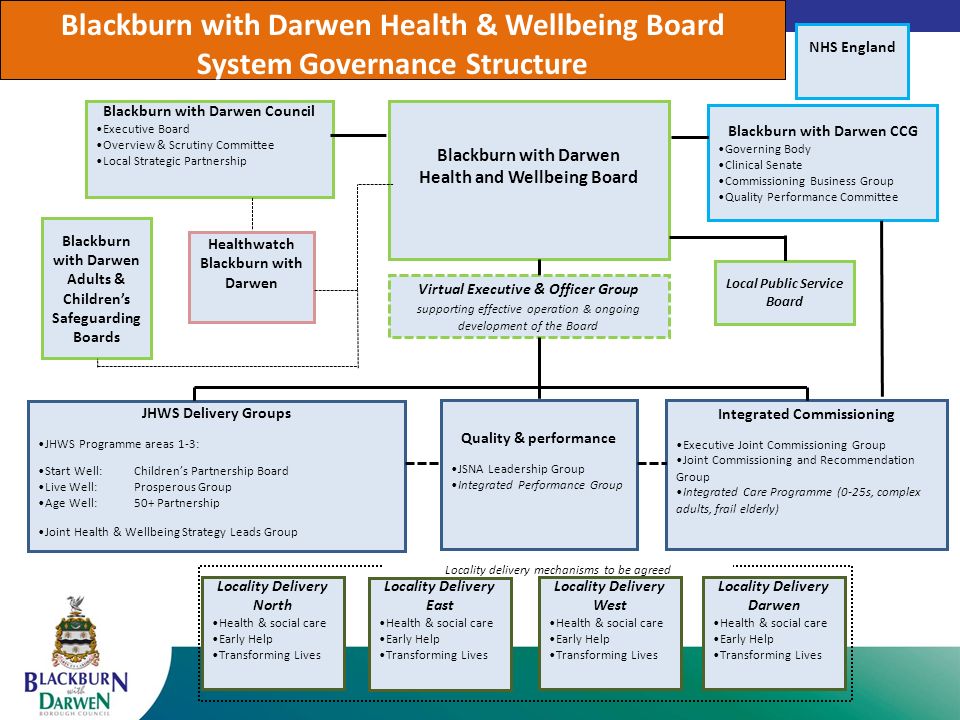 Blackburn with Darwen Health & Wellbeing Board
System Governance Structure

NHS England

Blackburn with Darwen Council
•Executive Board
•Overview & Scrutiny Committee
•Local Strategic Partnership

Blackburn with Darwen Health and Wellbeing Board

Blackburn with Darwen CCG
•Governing Body
•Clinical Senate
•Commissioning Business Group
•Quality Performance Committee

Blackburn with Darwen Adults & Children's Safeguarding Boards

Healthwatch Blackburn with Darwen

Virtual Executive & Officer Group
supporting effective operation & ongoing development of the Board

Local Public Service Board

JHWS Delivery Groups
•JHWS Programme areas 1-3:
•Start Well: Children's Partnership Board
•Live Well: Prosperous Group
•Age Well: 50+ Partnership
•Joint Health & Wellbeing Strategy Leads Group

Quality & performance
•JSNA Leadership Group
•Integrated Performance Group

Integrated Commissioning
•Executive Joint Commissioning Group
•Joint Commissioning and Recommendation Group
•Integrated Care Programme (0-25s, complex adults, frail elderly)

Locality delivery mechanisms to be agreed

Locality Delivery North
•Health & social care
•Early Help
•Transforming Lives

Locality Delivery East
•Health & social care
•Early Help
•Transforming Lives

Locality Delivery West
•Health & social care
•Early Help
•Transforming Lives

Locality Delivery Darwen
•Health & social care
•Early Help
•Transforming Lives

BLACKBURN with DARWEN BOROUGH COUNCIL